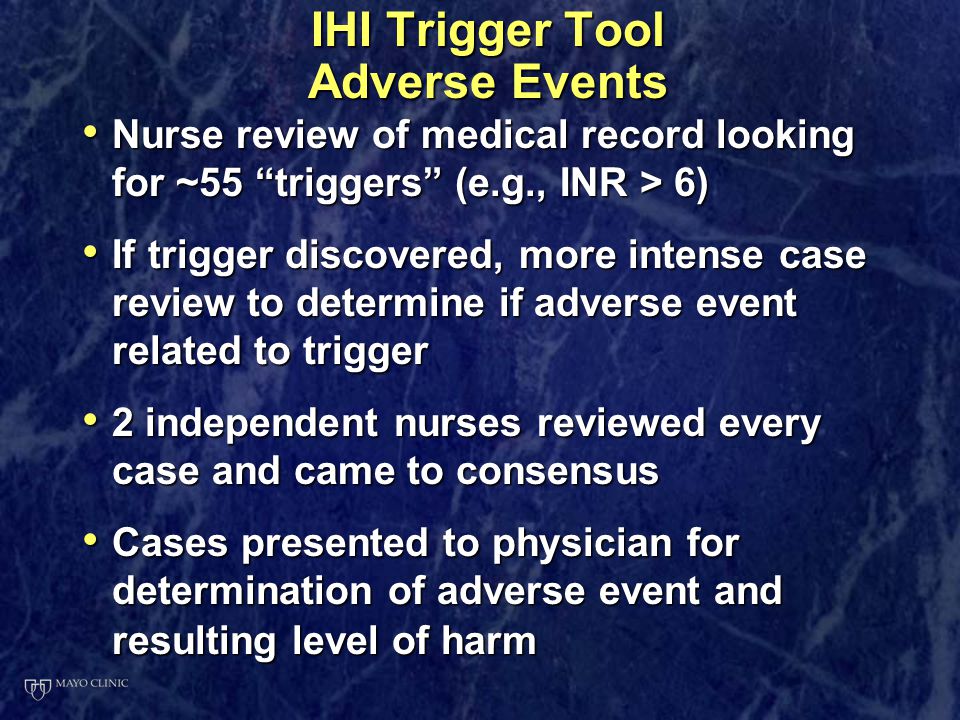 IHI Trigger Tool
Adverse Events

• Nurse review of medical record looking for ~55 “triggers” (e.g., INR > 6)

• If trigger discovered, more intense case review to determine if adverse event related to trigger

• 2 independent nurses reviewed every case and came to consensus

• Cases presented to physician for determination of adverse event and resulting level of harm

MAYO CLINIC